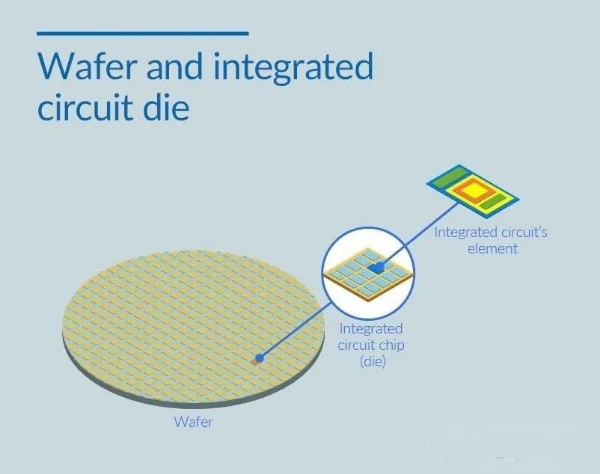 Wafer and integrated circuit die

Integrated circuit's element

Integrated circuit chip (die)

Wafer